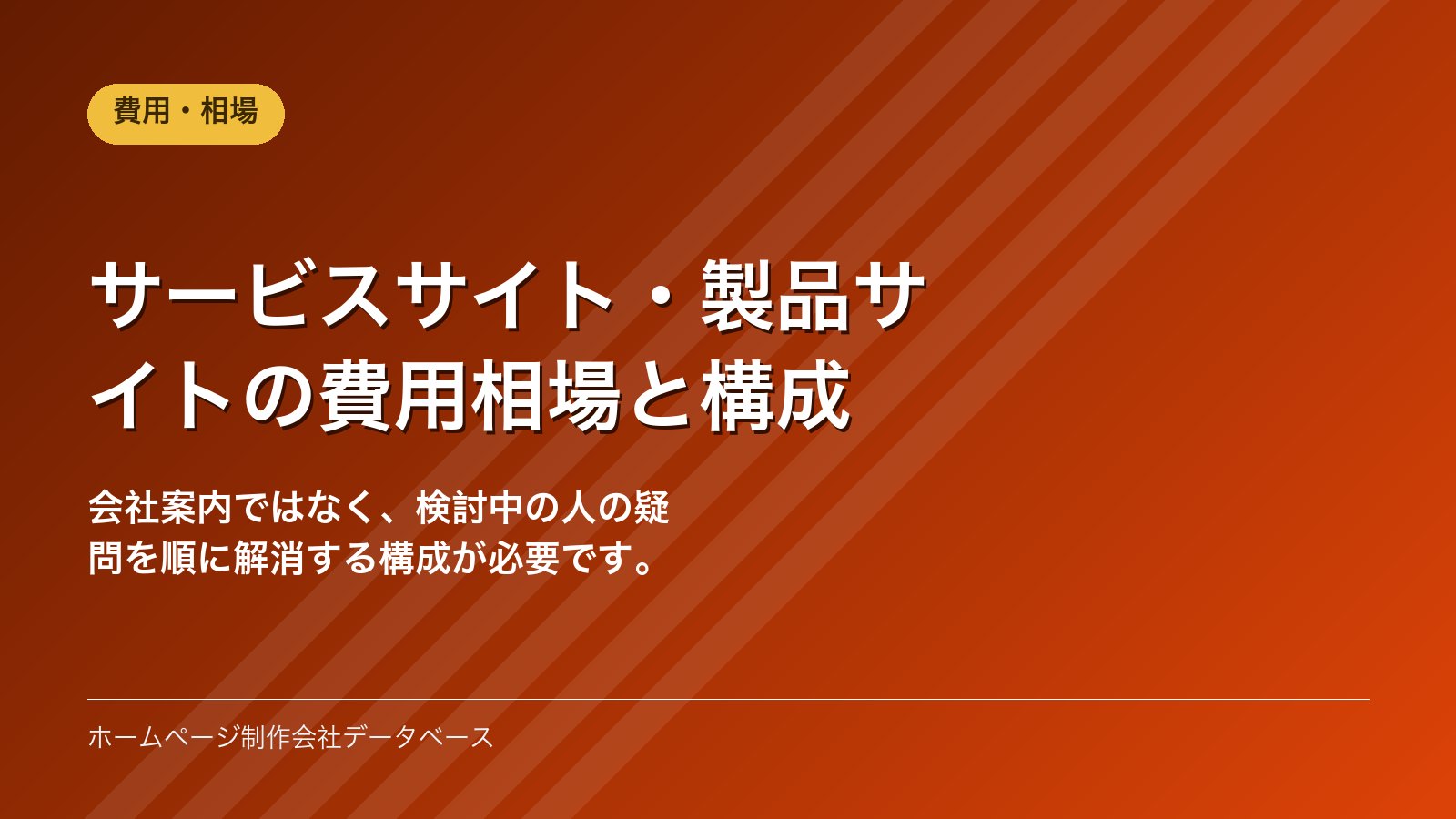 費用・相場

サービスサイト・製品サイトの費用相場と構成

会社案内ではなく、検討中の人の疑問を順に解消する構成が必要です。

ホームページ制作会社データベース